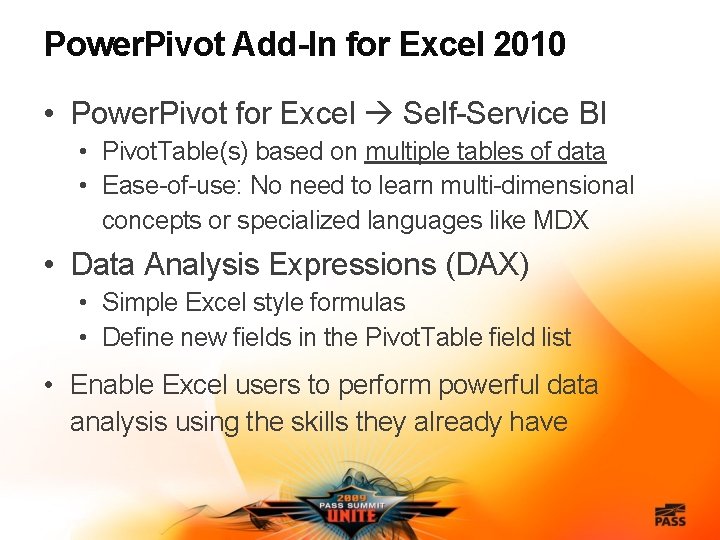 PowerPivot Add-In for Excel 2010

• PowerPivot for Excel → Self-Service BI
  • PivotTable(s) based on multiple tables of data
  • Ease-of-use: No need to learn multi-dimensional concepts or specialized languages like MDX

• Data Analysis Expressions (DAX)
  • Simple Excel style formulas
  • Define new fields in the PivotTable field list

• Enable Excel users to perform powerful data analysis using the skills they already have

2009 PASS SUMMIT UNITE

PASS